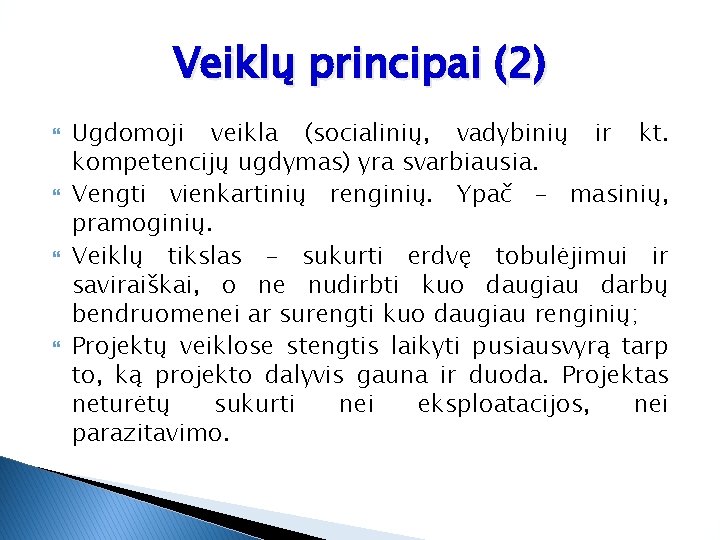 Veiklų principai (2)

Ugdomoji veikla (socialinių, vadybinių ir kt. kompetencijų ugdymas) yra svarbiausia.

Vengti vienkartinių renginių. Ypač – masinių, pramoginių.

Veiklų tikslas – sukurti erdvę tobulėjimui ir saviraiškai, o ne nudirbti kuo daugiau darbų bendruomenei ar surengti kuo daugiau renginių;

Projektų veiklose stengtis laikyti pusiausvyrą tarp to, ką projekto dalyvis gauna ir duoda. Projektas neturėtų sukurti nei eksploatacijos, nei parazitavimo.